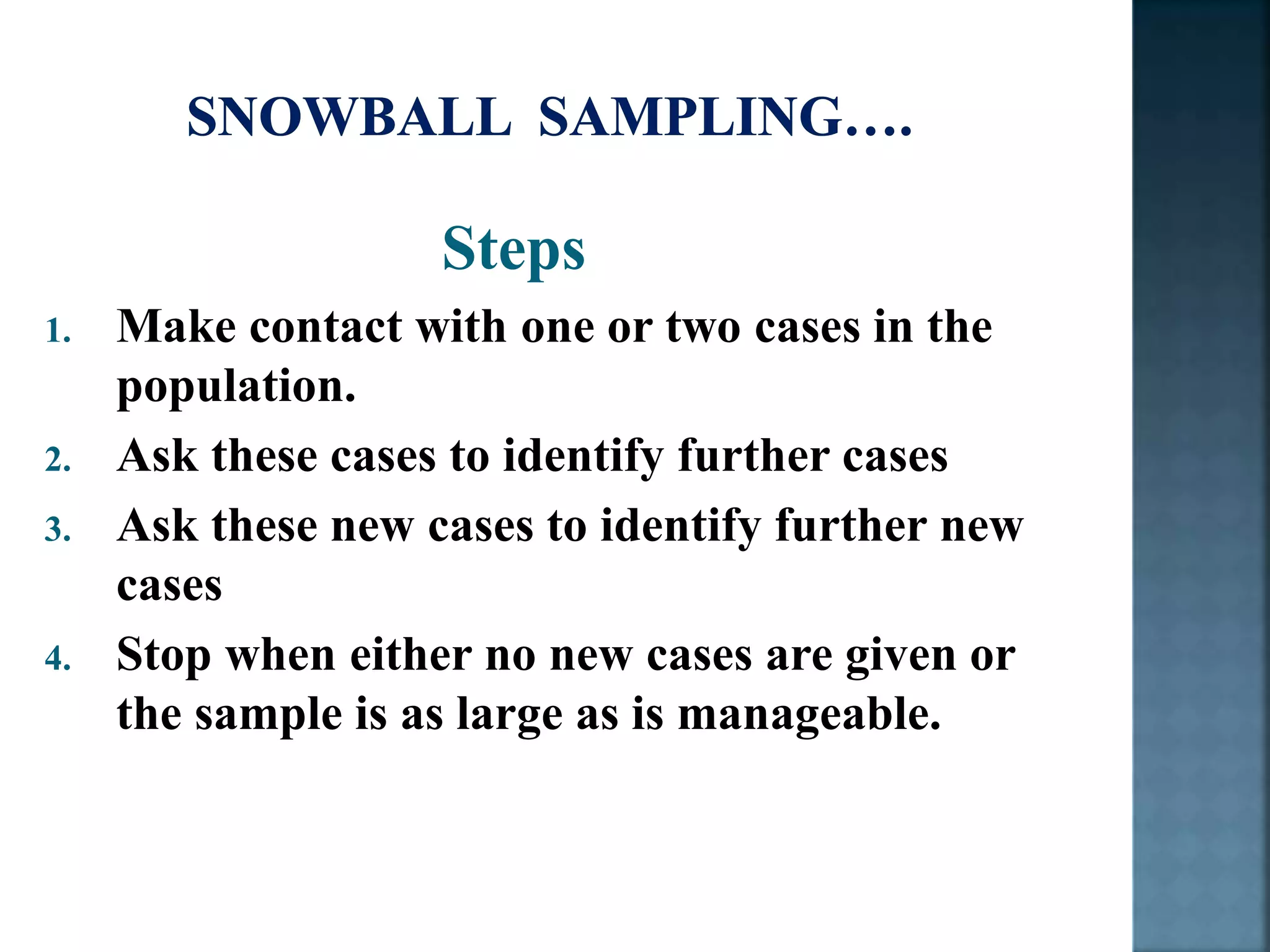 SNOWBALL SAMPLING….

Steps

1. Make contact with one or two cases in the population.
2. Ask these cases to identify further cases
3. Ask these new cases to identify further new cases
4. Stop when either no new cases are given or the sample is as large as is manageable.